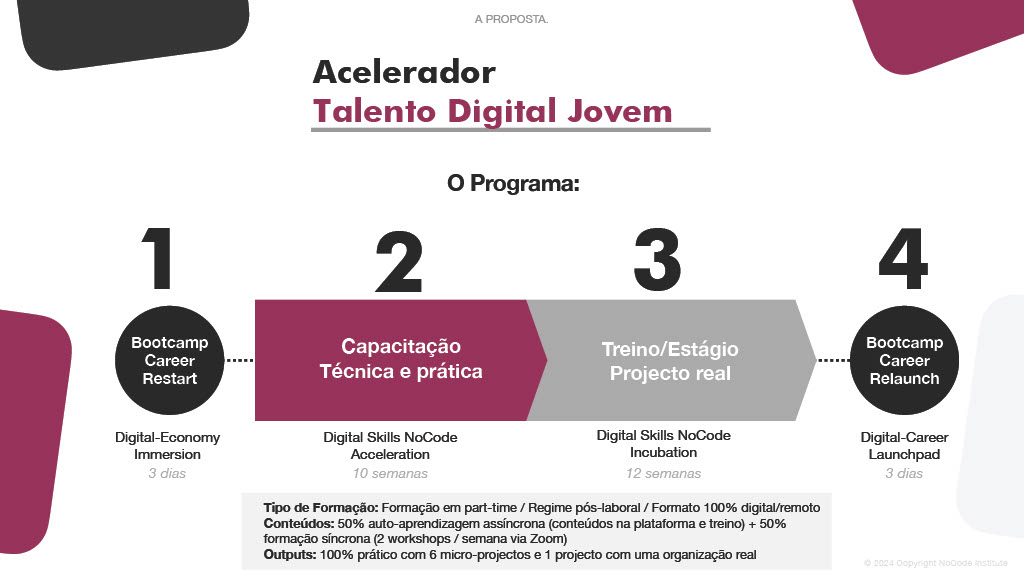 A PROPOSTA.

Acelerador
Talento Digital Jovem

O Programa:

1

Bootcamp Career Restart

Digital-Economy Immersion
3 dias

2

Capacitação Técnica e prática

Digital Skills NoCode Acceleration
10 semanas

3

Treino/Estágio Projecto real

Digital Skills NoCode Incubation
12 semanas

4

Bootcamp Career Relaunch

Digital-Career Launchpad
3 dias

Tipo de Formação: Formação em part-time / Regime pós-laboral / Formato 100% digital/remoto
Conteúdos: 50% auto-aprendizagem assíncrona (conteúdos na plataforma e treino) + 50% formação síncrona (2 workshops / semana via Zoom)
Outputs: 100% prático com 6 micro-projectos e 1 projecto com uma organização real

© 2024 Copyright NoCode Institute